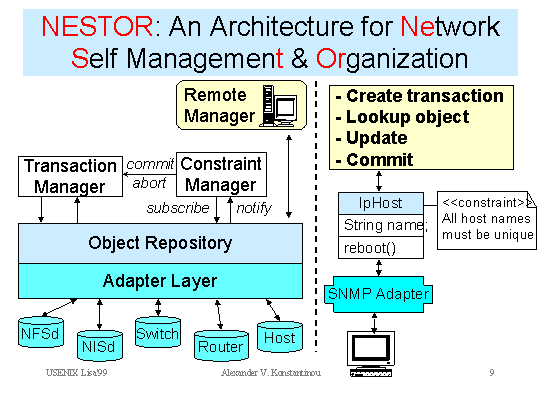 NESTOR: An Architecture for Network Self Management & Organization

Remote Manager

Transaction Manager

commit

abort

Constraint Manager

subscribe

notify

Object Repository

Adapter Layer

NFSd

NISd

Switch

Router

Host

- Create transaction
- Lookup object
- Update
- Commit

IpHost

String name;

reboot()

<<constraint>>
All host names must be unique

SNMP Adapter

USENIX Lisa'99

Alexander V. Konstantinou

9